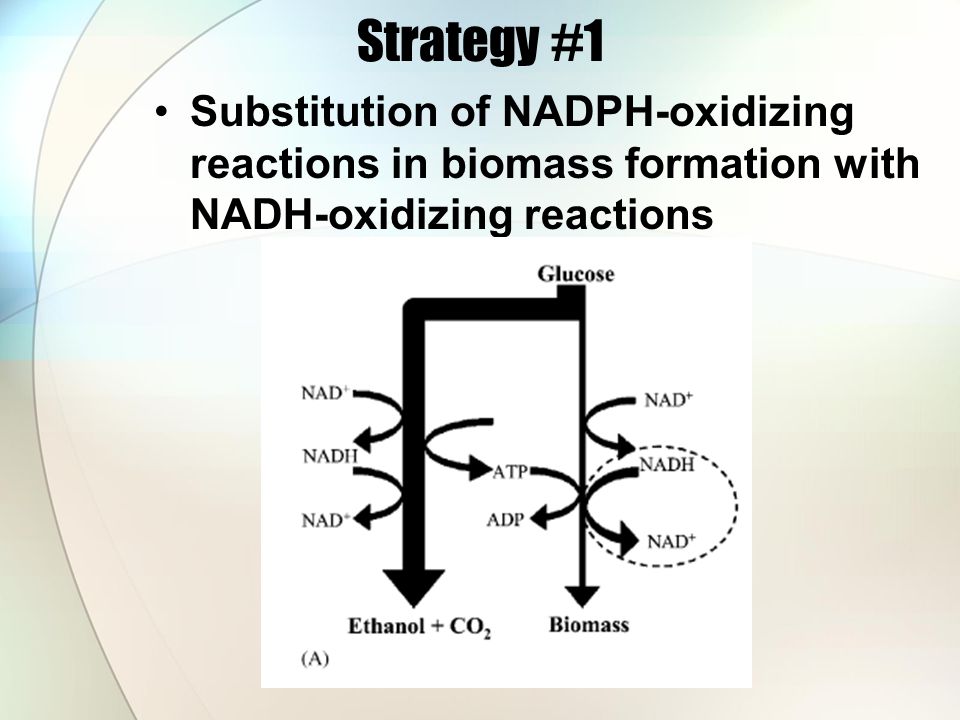 Strategy #1

• Substitution of NADPH-oxidizing reactions in biomass formation with NADH-oxidizing reactions

Glucose

$NAD^+$

NADH

$NAD^+$

ATP

ADP

$NAD^+$

NADH

$NAD^+$

Ethanol + $CO_2$

Biomass

(A)